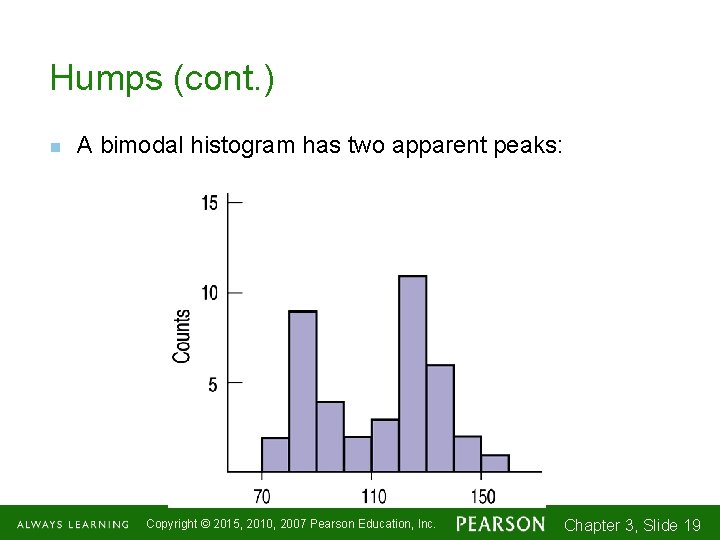 Humps (cont.)

A bimodal histogram has two apparent peaks:

15
10
5
Counts
70
110
150

ALWAYS LEARNING Copyright © 2015, 2010, 2007 Pearson Education, Inc. PEARSON Chapter 3, Slide 19